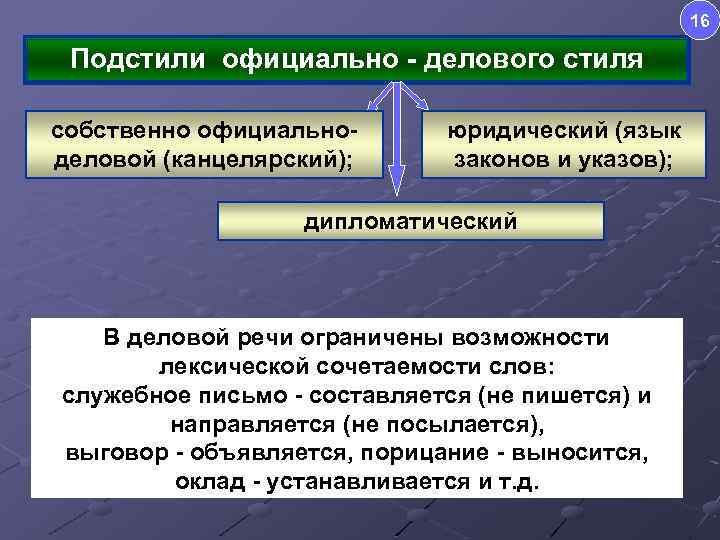 16

Подстили официально - делового стиля

собственно официально-деловой (канцелярский);

юридический (язык законов и указов);

дипломатический

В деловой речи ограничены возможности лексической сочетаемости слов:
служебное письмо - составляется (не пишется) и направляется (не посылается),
выговор - объявляется, порицание - выносится,
оклад - устанавливается и т.д.